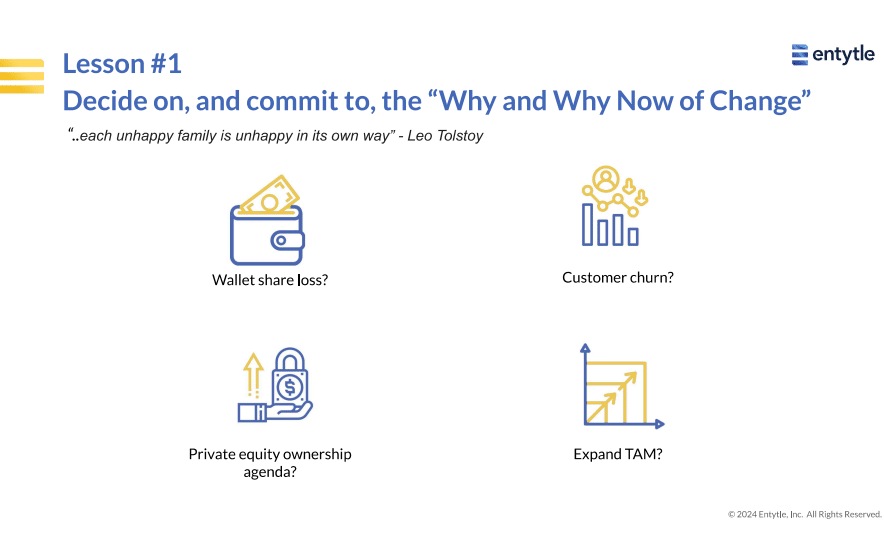 Lesson #1
Decide on, and commit to, the “Why and Why Now of Change”

entytle

“..each unhappy family is unhappy in its own way” - Leo Tolstoy

Wallet share loss?

Customer churn?

Private equity ownership agenda?

Expand TAM?

© 2024 Entytle, Inc. All Rights Reserved.